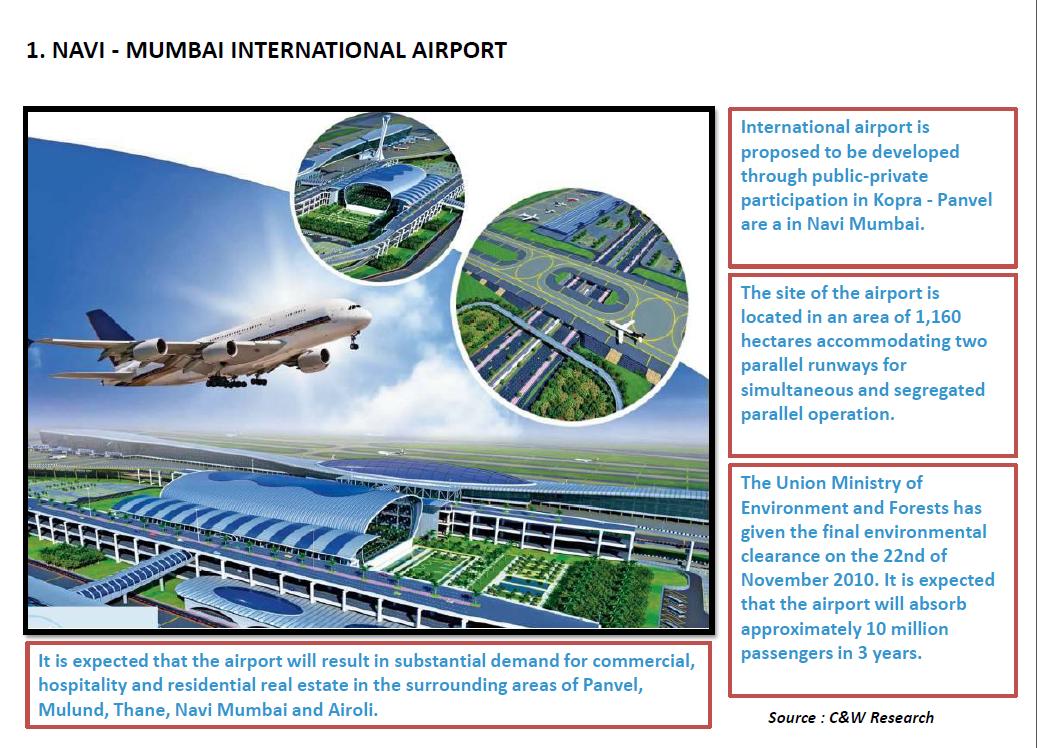 1. NAVI - MUMBAI INTERNATIONAL AIRPORT

International airport is proposed to be developed through public-private participation in Kopra - Panvel are a in Navi Mumbai.

The site of the airport is located in an area of 1,160 hectares accommodating two parallel runways for simultaneous and segregated parallel operation.

The Union Ministry of Environment and Forests has given the final environmental clearance on the 22nd of November 2010. It is expected that the airport will absorb approximately 10 million passengers in 3 years.

It is expected that the airport will result in substantial demand for commercial, hospitality and residential real estate in the surrounding areas of Panvel, Mulund, Thane, Navi Mumbai and Airoli.

Source : C&W Research